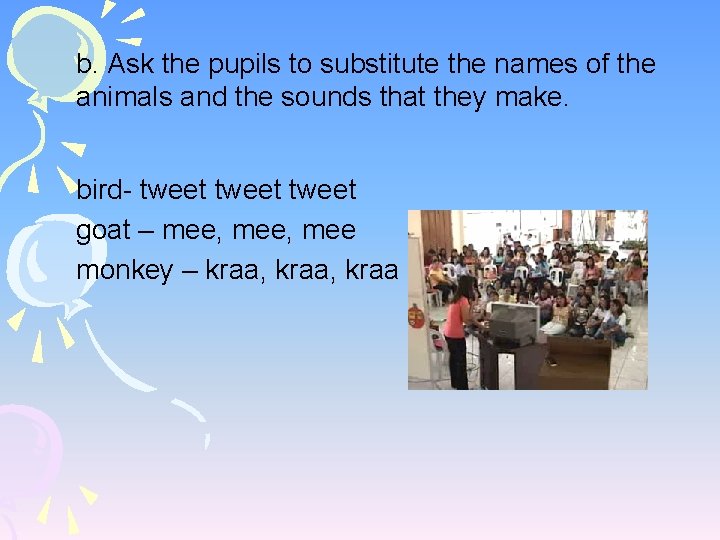 b. Ask the pupils to substitute the names of the animals and the sounds that they make.

bird- tweet tweet tweet
goat – mee, mee, mee
monkey – kraa, kraa, kraa